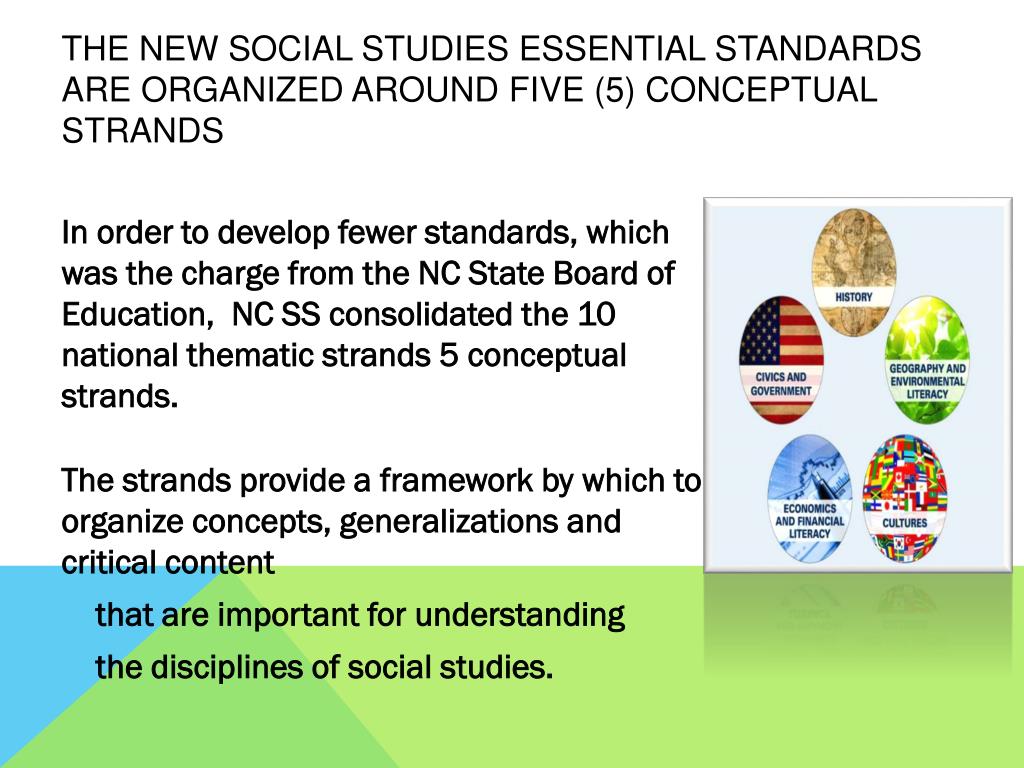 THE NEW SOCIAL STUDIES ESSENTIAL STANDARDS ARE ORGANIZED AROUND FIVE (5) CONCEPTUAL STRANDS

In order to develop fewer standards, which was the charge from the NC State Board of Education, NC SS consolidated the 10 national thematic strands 5 conceptual strands.

The strands provide a framework by which to organize concepts, generalizations and critical content

that are important for understanding

the disciplines of social studies.

HISTORY

CIVICS AND GOVERNMENT

GEOGRAPHY AND ENVIRONMENTAL LITERACY

ECONOMICS AND FINANCIAL LITERACY

CULTURES